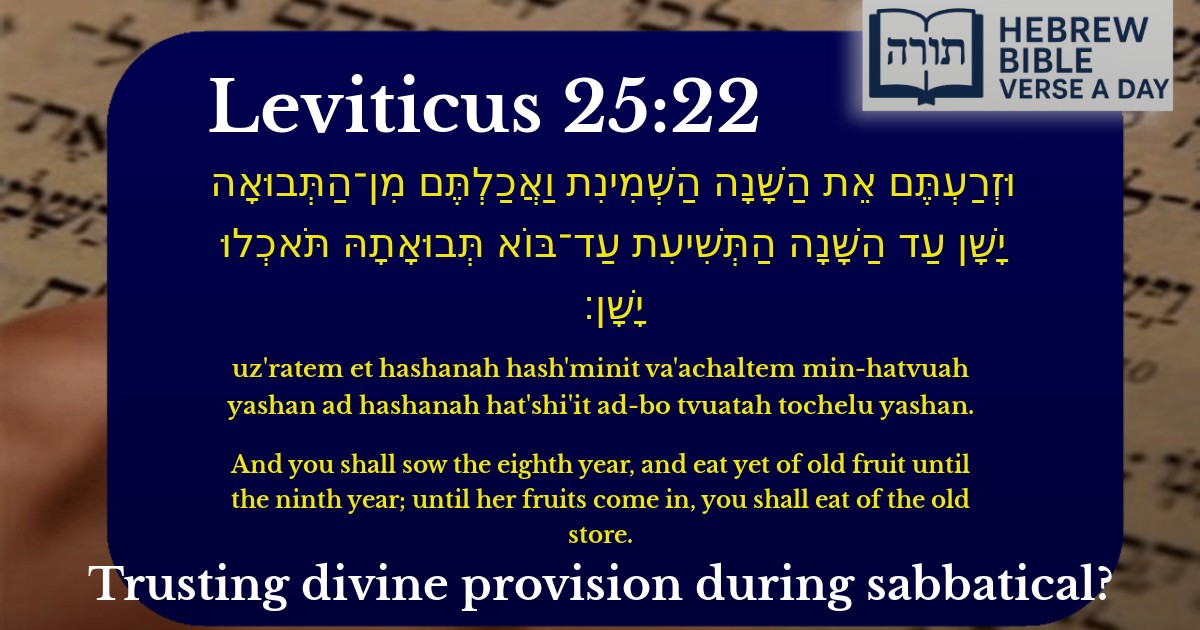 תורה
HEBREW BIBLE VERSE A DAY

Leviticus 25:22

וּזְרַעְתֶּם אֵת הַשָּׁנָה הַשְּׁמִינִת וַאֲכַלְתֶּם מִן־הַתְּבוּאָה יָשָׁן עַד הַשָּׁנָה הַתְּשִׁיעִת עַד־בּוֹא תְּבוּאָתָהּ תֹּאכְלוּ יָשָׁן׃

uz'ratem et hashanah hash'minit va'achaltem min-hatvuah yashan ad hashanah hat'shi'it ad-bo tvuatah tochelu yashan.

And you shall sow the eighth year, and eat yet of old fruit until the ninth year; until her fruits come in, you shall eat of the old store.

Trusting divine provision during sabbatical?